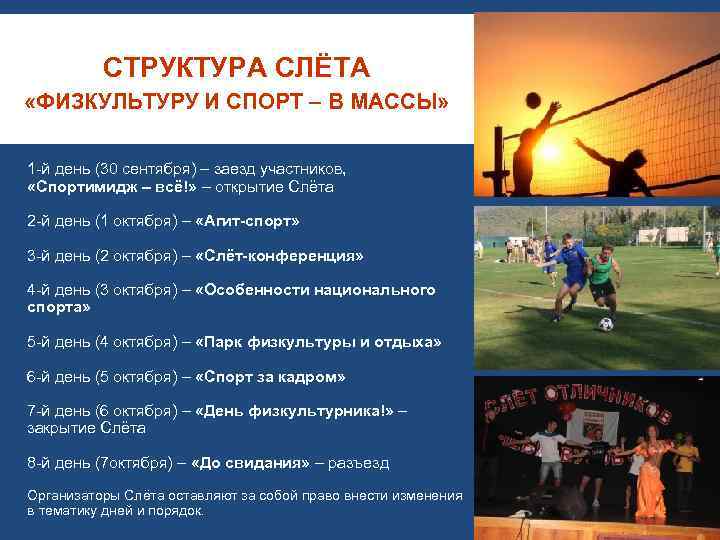 СТРУКТУРА СЛЁТА
«ФИЗКУЛЬТУРУ И СПОРТ – В МАССЫ»

1-й день (30 сентября) – заезд участников, «Спортимидж – всё!» – открытие Слёта

2-й день (1 октября) – «Агит-спорт»

3-й день (2 октября) – «Слёт-конференция»

4-й день (3 октября) – «Особенности национального спорта»

5-й день (4 октября) – «Парк физкультуры и отдыха»

6-й день (5 октября) – «Спорт за кадром»

7-й день (6 октября) – «День физкультурника!» – закрытие Слёта

8-й день (7октября) – «До свидания» – разъезд

Организаторы Слёта оставляют за собой право внести изменения в тематику дней и порядок.

СЛЁТ ОТЛИЧНИКОВ